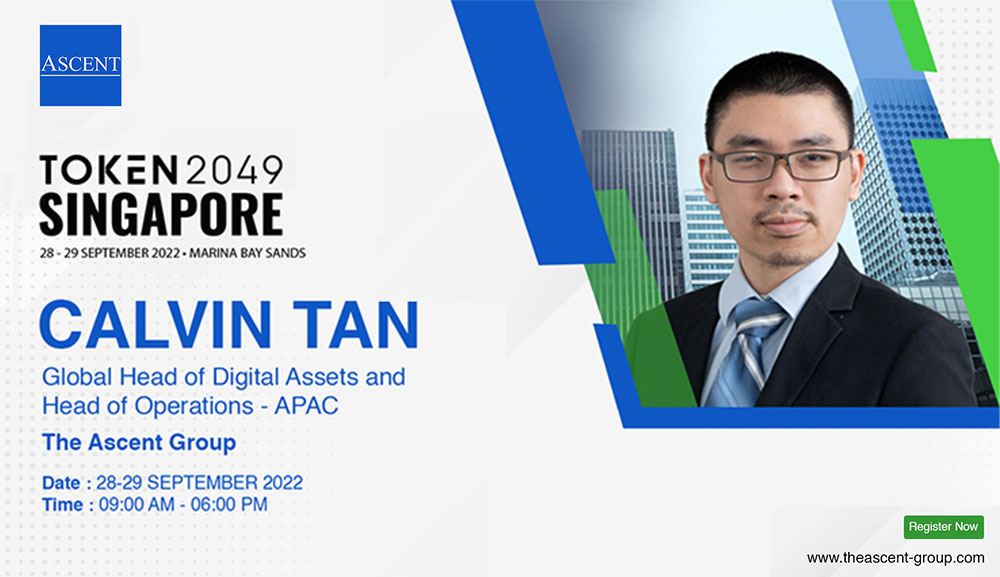 ASCENT

TOKEN2049
SINGAPORE
28 - 29 SEPTEMBER 2022 • MARINA BAY SANDS

CALVIN TAN
Global Head of Digital Assets and Head of Operations - APAC

The Ascent Group

Date : 28-29 SEPTEMBER 2022
Time : 09:00 AM - 06:00 PM

Register Now

www.theascent-group.com